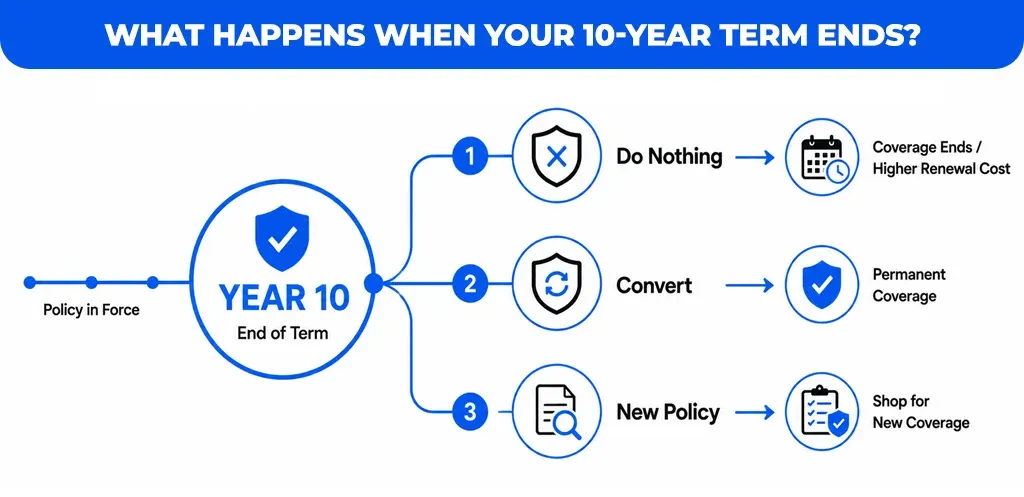 WHAT HAPPENS WHEN YOUR 10-YEAR TERM ENDS?

Policy in Force

YEAR 10
End of Term

1 Do Nothing
Coverage Ends / Higher Renewal Cost

2 Convert
Permanent Coverage

3 New Policy
Shop for New Coverage